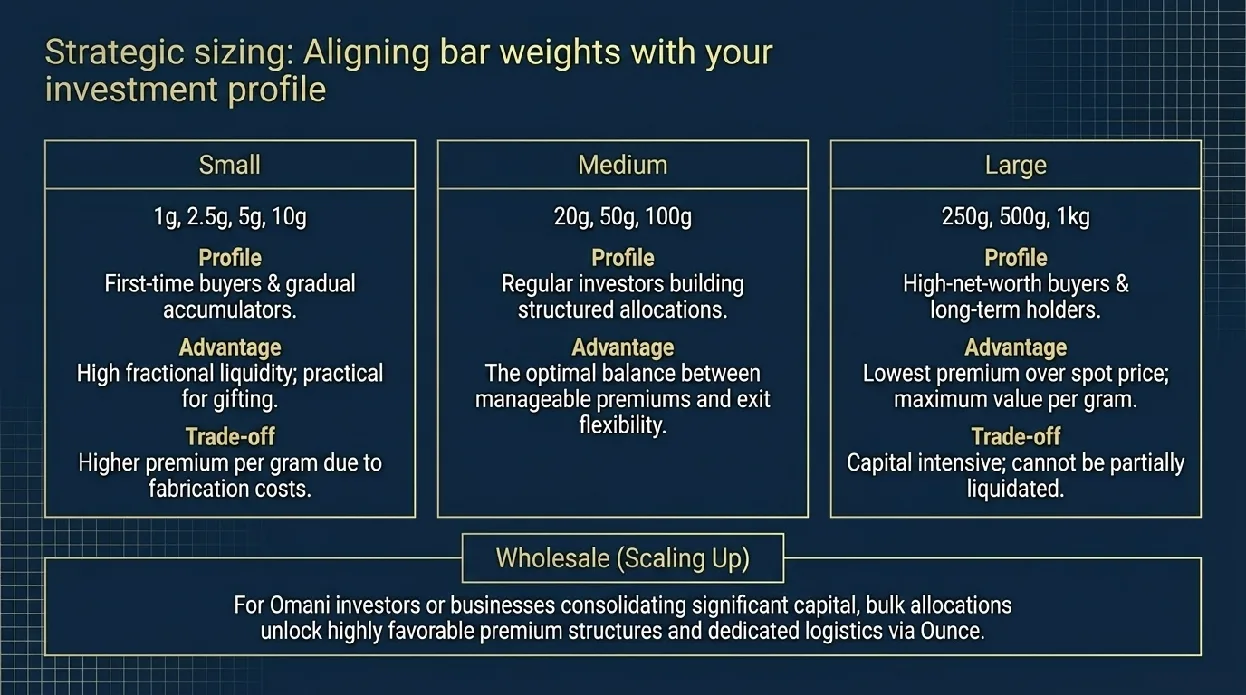 Strategic sizing: Aligning bar weights with your investment profile

Small

1g, 2.5g, 5g, 10g

Profile
First-time buyers & gradual accumulators.

Advantage
High fractional liquidity; practical for gifting.

Trade-off
Higher premium per gram due to fabrication costs.

Medium

20g, 50g, 100g

Profile
Regular investors building structured allocations.

Advantage
The optimal balance between manageable premiums and exit flexibility.

Large

250g, 500g, 1kg

Profile
High-net-worth buyers & long-term holders.

Advantage
Lowest premium over spot price; maximum value per gram.

Trade-off
Capital intensive; cannot be partially liquidated.

Wholesale (Scaling Up)

For Omani investors or businesses consolidating significant capital, bulk allocations unlock highly favorable premium structures and dedicated logistics via Ounce.